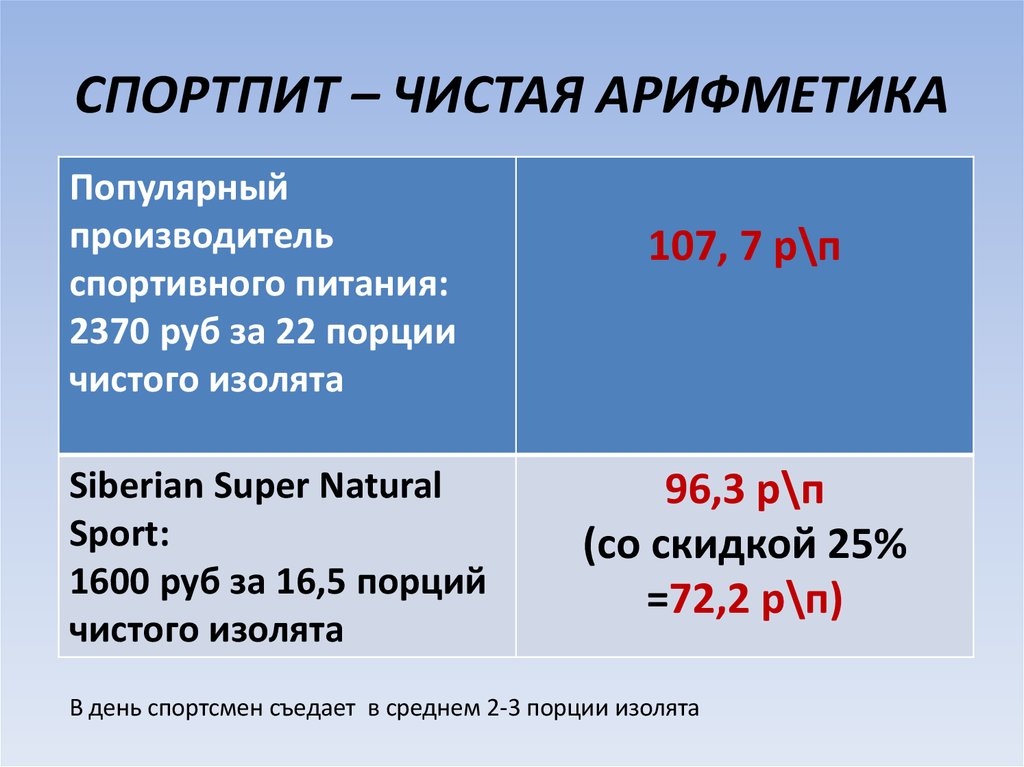 СПОРТПИТ – ЧИСТАЯ АРИФМЕТИКА

| Популярный производитель спортивного питания: 2370 руб за 22 порции чистого изолята | 107, 7 р\п |
|---|---|
| Siberian Super Natural Sport: 1600 руб за 16,5 порций чистого изолята | 96,3 р\п (со скидкой 25% =72,2 р\п) |

В день спортсмен съедает в среднем 2-3 порции изолята